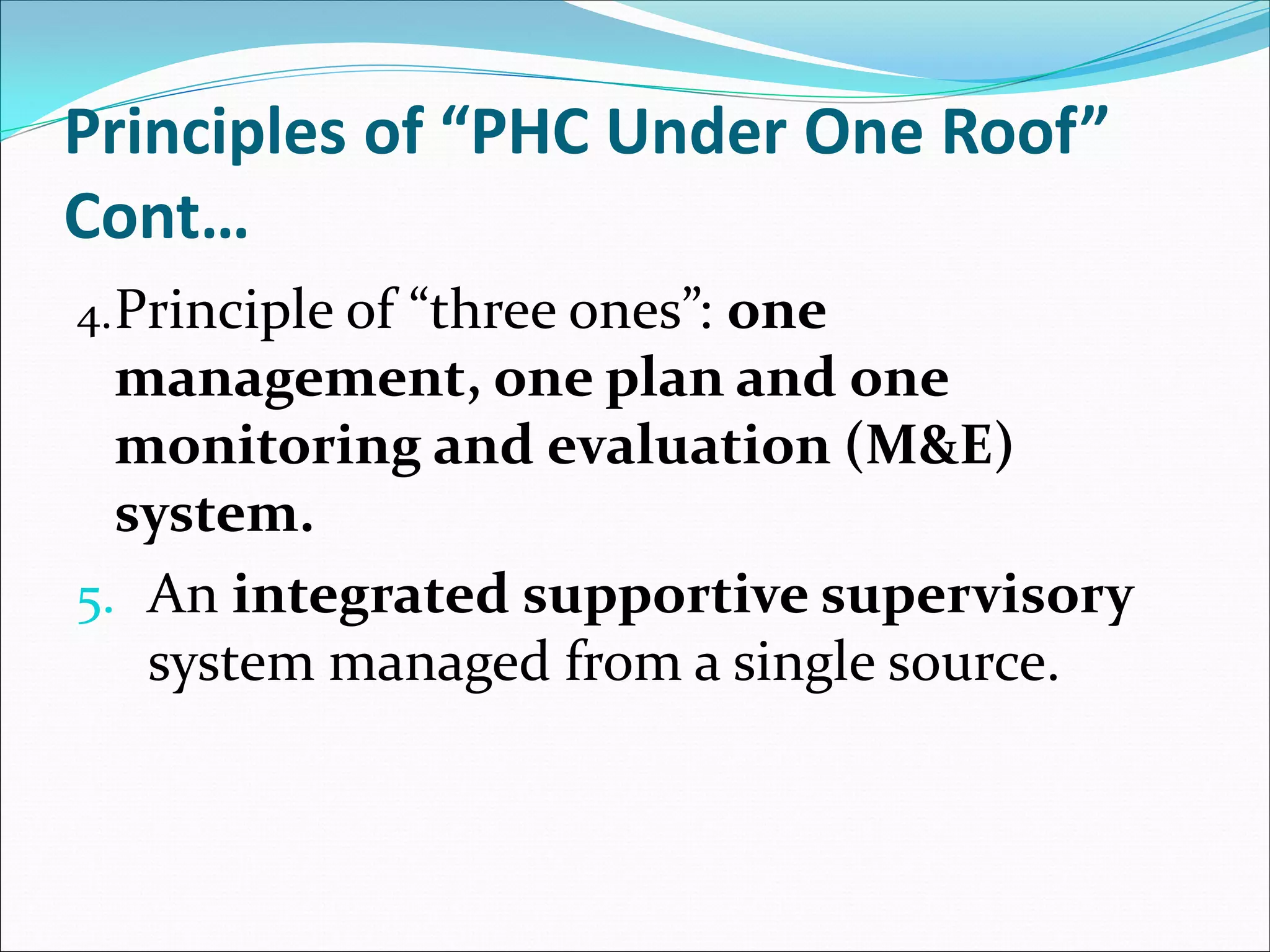 Principles of “PHC Under One Roof” Cont…

4. Principle of “three ones”: one management, one plan and one monitoring and evaluation (M&E) system.

5. An integrated supportive supervisory system managed from a single source.